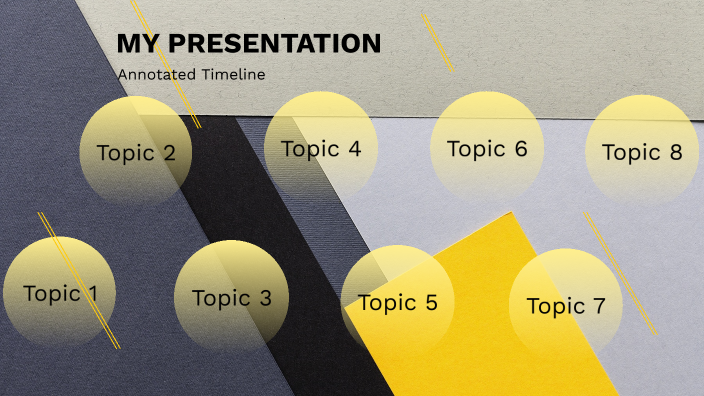 MY PRESENTATION

Annotated Timeline

Topic 2

Topic 4

Topic 6

Topic 8

Topic 1

Topic 3

Topic 5

Topic 7